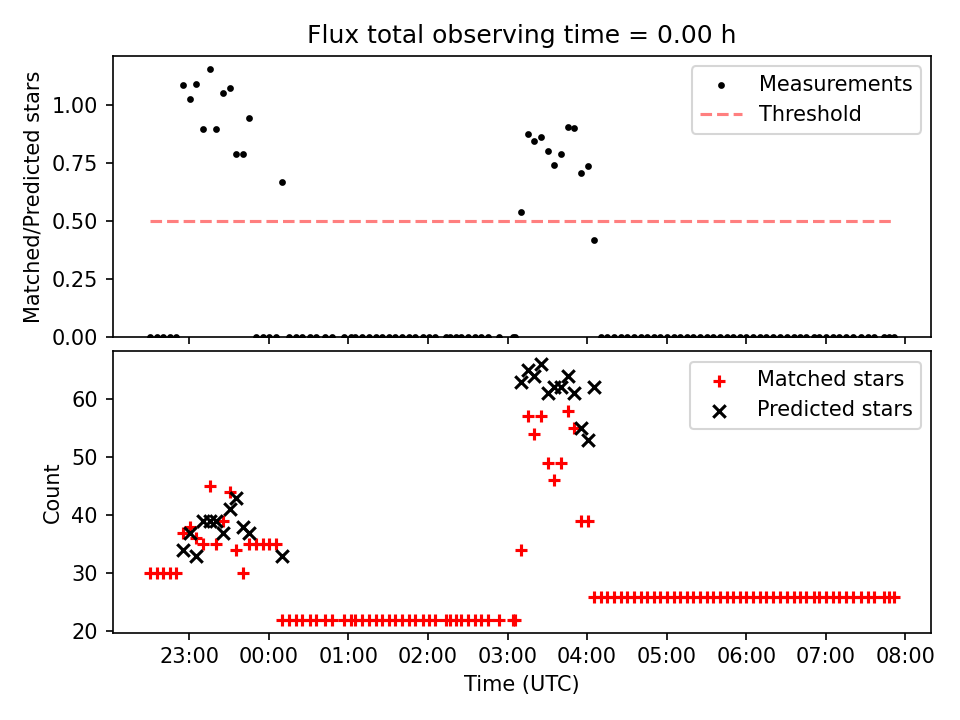 Flux total observing time = 0.00 h

Matched/Predicted stars

1.00
0.75
0.50
0.25
0.00

Measurements
Threshold

Count

60
50
40
30
20

Matched stars
Predicted stars

23:00
00:00
01:00
02:00
03:00
04:00
05:00
06:00
07:00
08:00

Time (UTC)